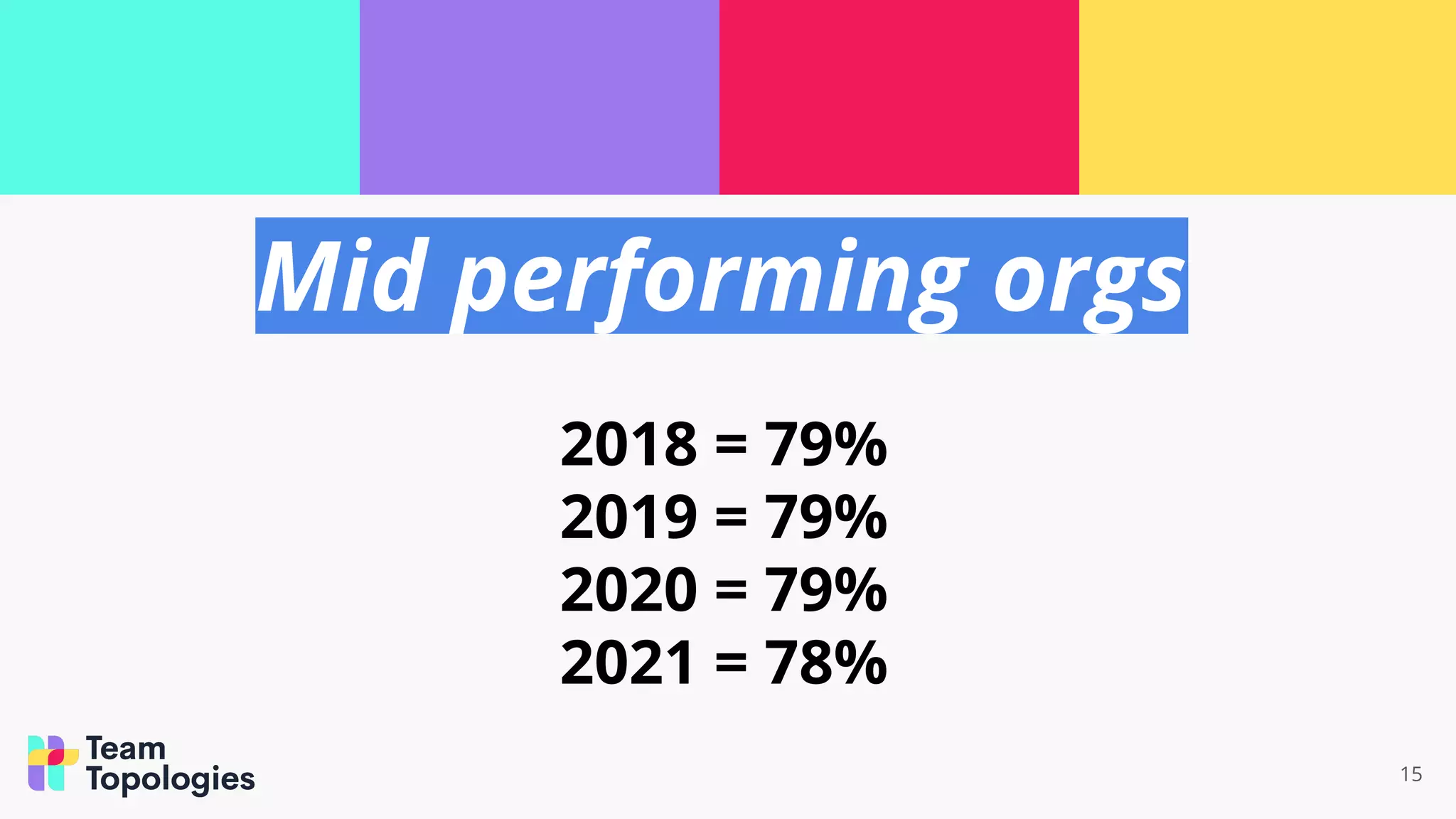 Mid performing orgs

2018 = 79%
2019 = 79%
2020 = 79%
2021 = 78%

Team Topologies

15